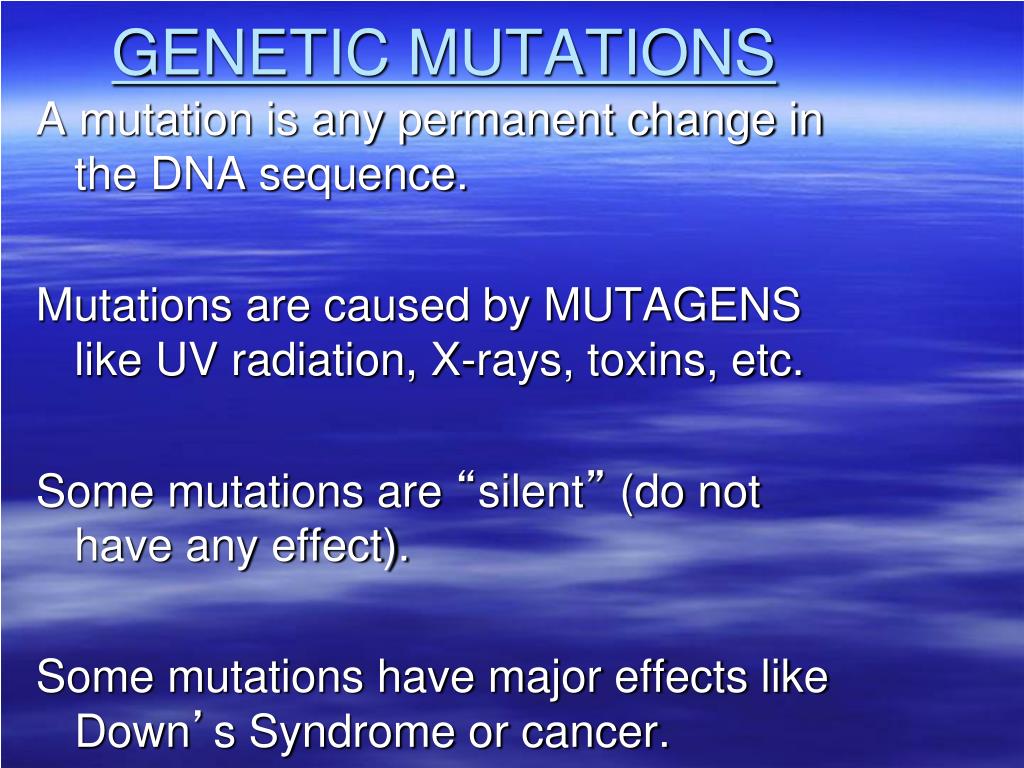 GENETIC MUTATIONS

A mutation is any permanent change in the DNA sequence.

Mutations are caused by MUTAGENS like UV radiation, X-rays, toxins, etc.

Some mutations are “silent” (do not have any effect).

Some mutations have major effects like Down’s Syndrome or cancer.